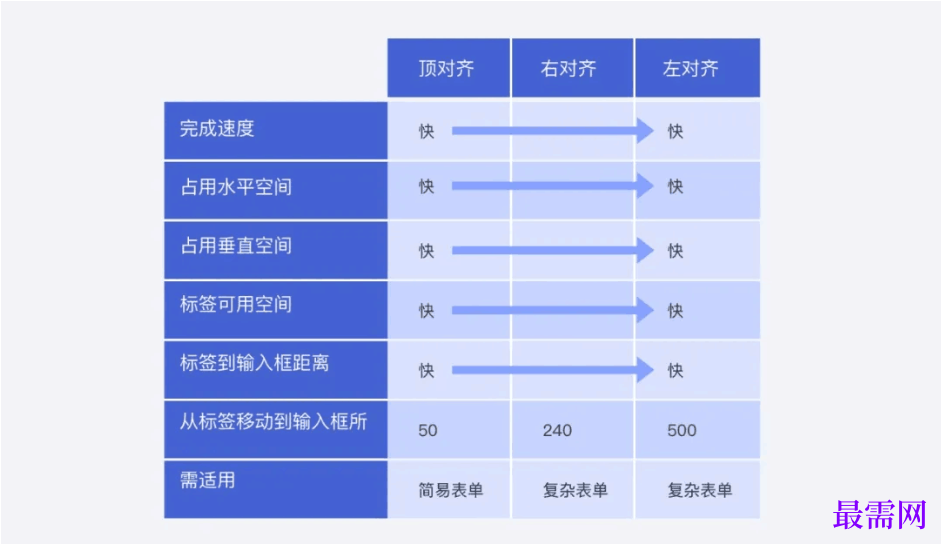 |  | 顶对齐 | 右对齐 | 左对齐 |
|---|---|---|---|
| 完成速度 | 快 |  | 快 |
| 占用水平空间 | 快 |  | 快 |
| 占用垂直空间 | 快 |  | 快 |
| 标签可用空间 | 快 |  | 快 |
| 标签到输入框距离 | 快 |  | 快 |
| 从标签移动到输入框所 | 50 | 240 | 500 |
| 需适用 | 简易表单 | 复杂表单 | 复杂表单 |

最需网